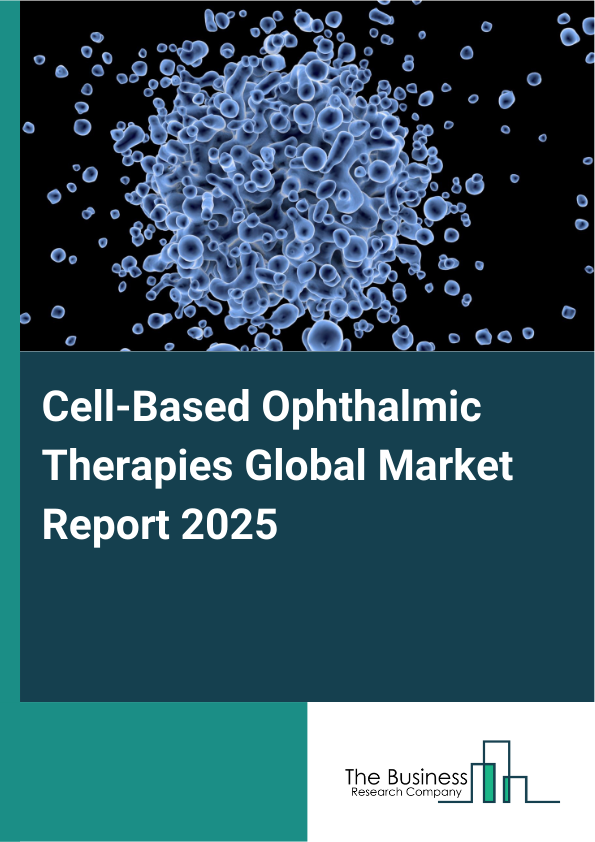 Cell-Based Ophthalmic Therapies Global Market Report 2025

The Business
Research Company